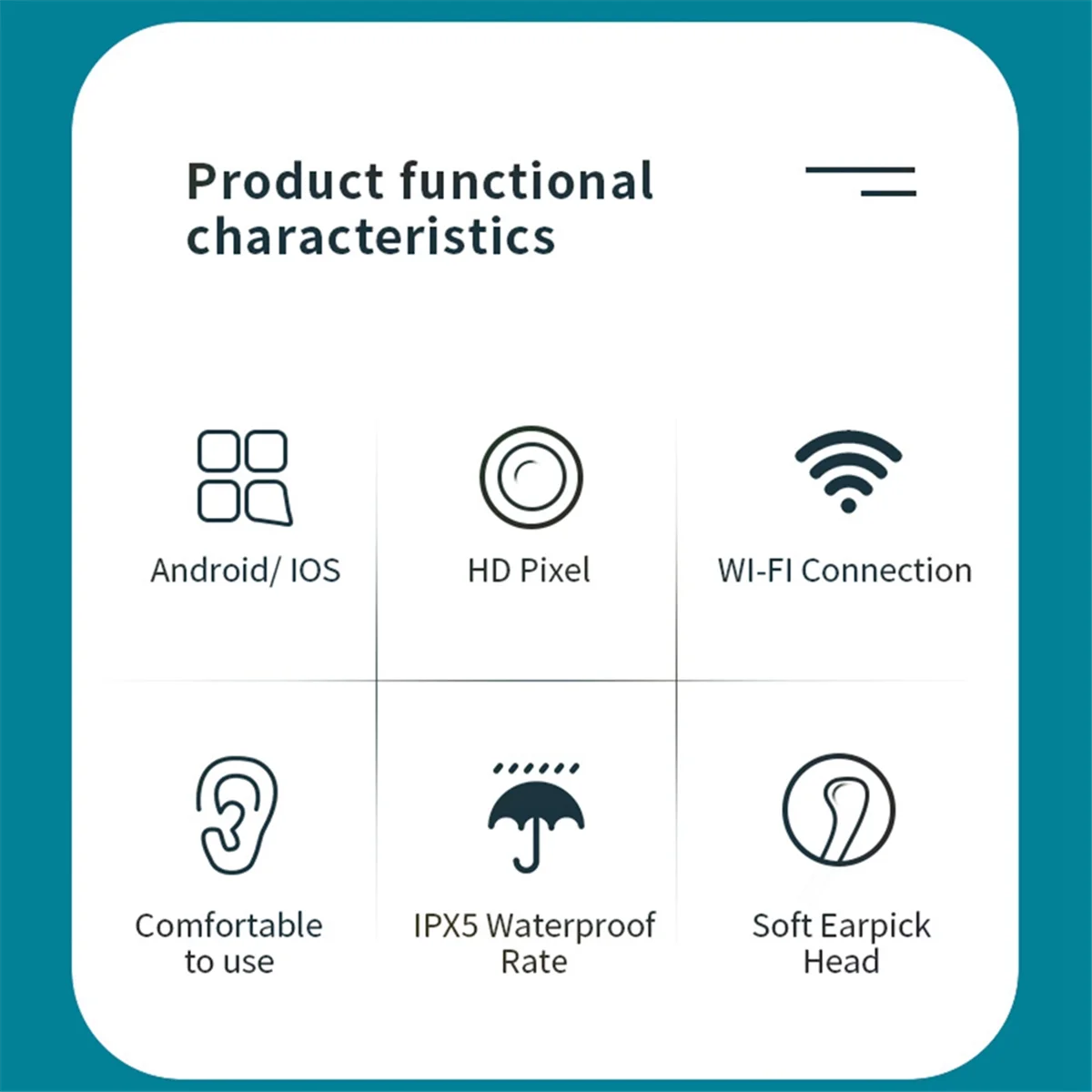 Product functional characteristics

Android/ IOS

HD Pixel

WI-FI Connection

Comfortable to use

IPX5 Waterproof Rate

Soft Earpick Head